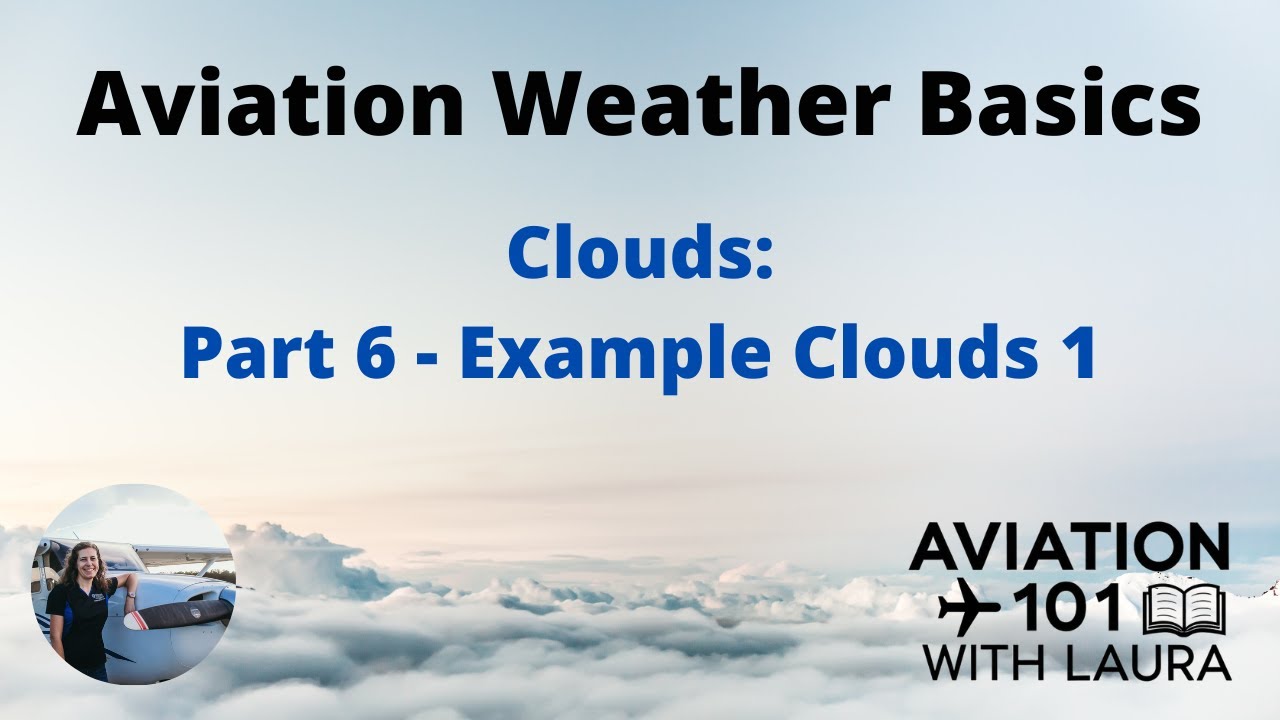 Aviation Weather Basics

Clouds:
Part 6 - Example Clouds 1

AVIATION
101
WITH LAURA